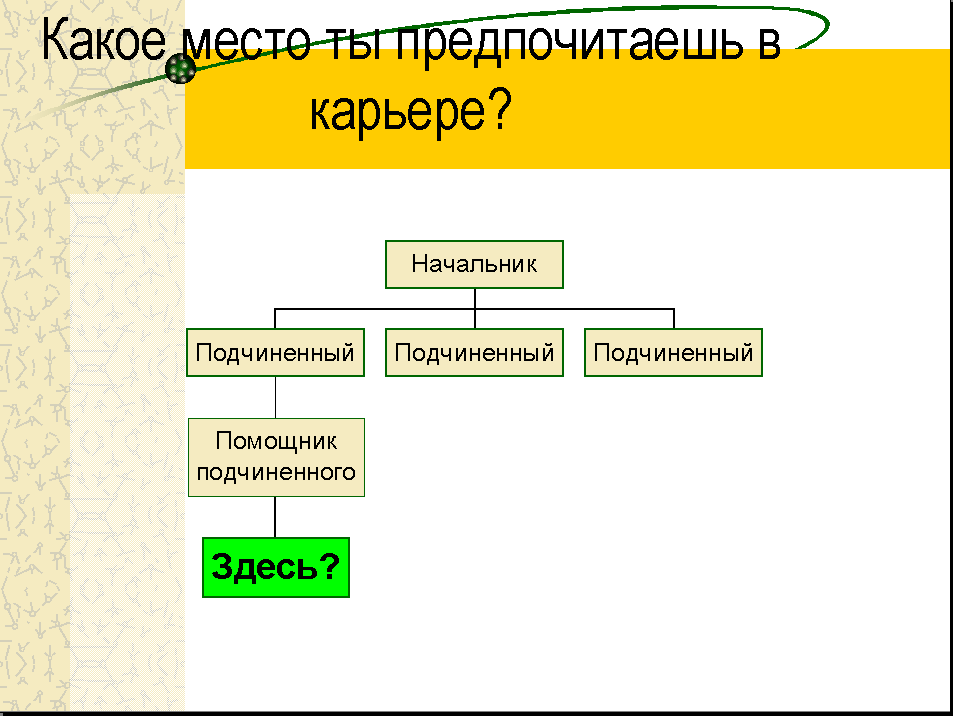 Какое место ты предпочитаешь в карьере?

Начальник

Подчиненный

Подчиненный

Подчиненный

Помощник подчиненного

Здесь?